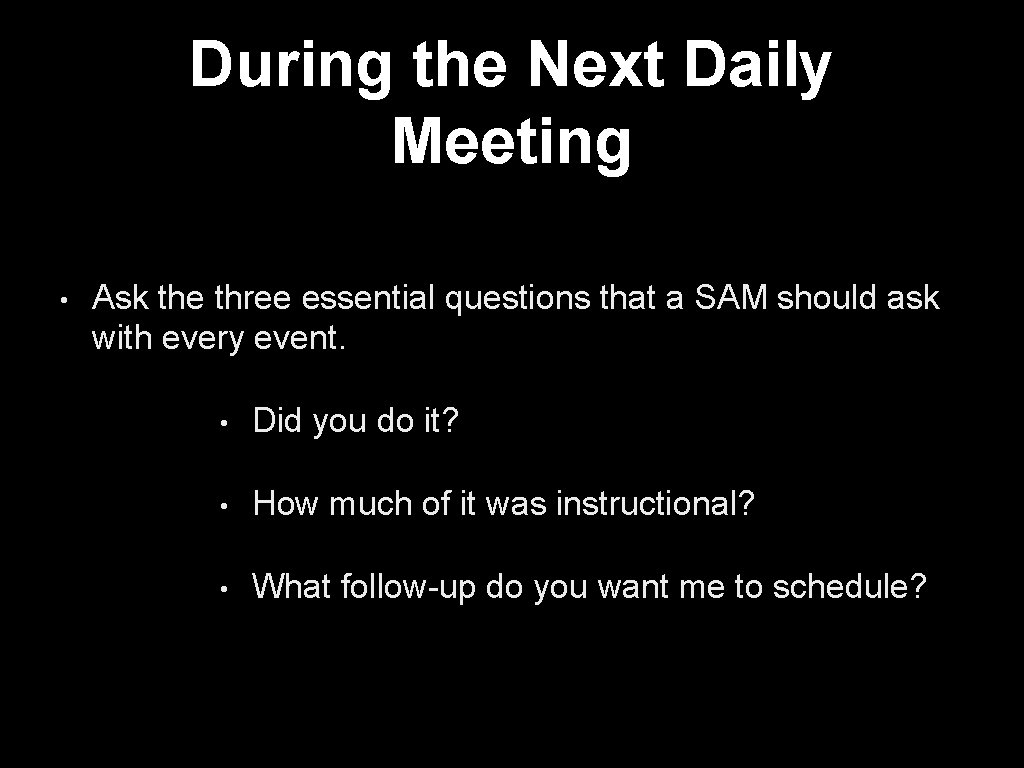 During the Next Daily Meeting

• Ask the three essential questions that a SAM should ask with every event.

• Did you do it?

• How much of it was instructional?

• What follow-up do you want me to schedule?